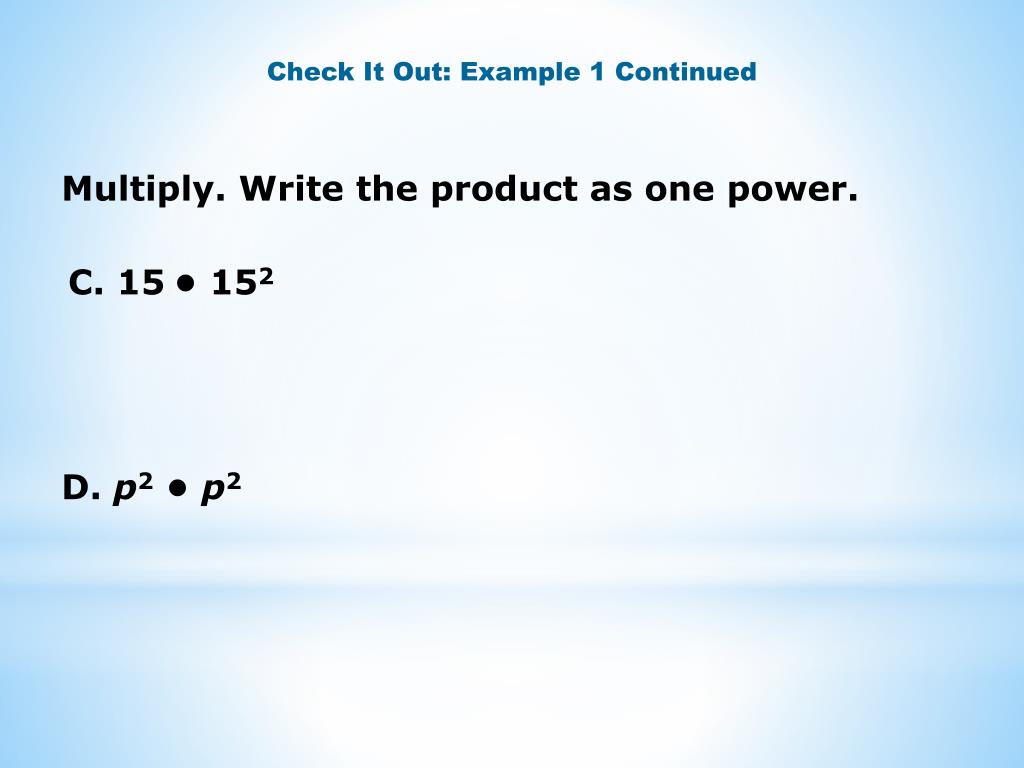 Check It Out: Example 1 Continued

Multiply. Write the product as one power.

C. $15 \bullet 15^2$

D. $p^2 \bullet p^2$